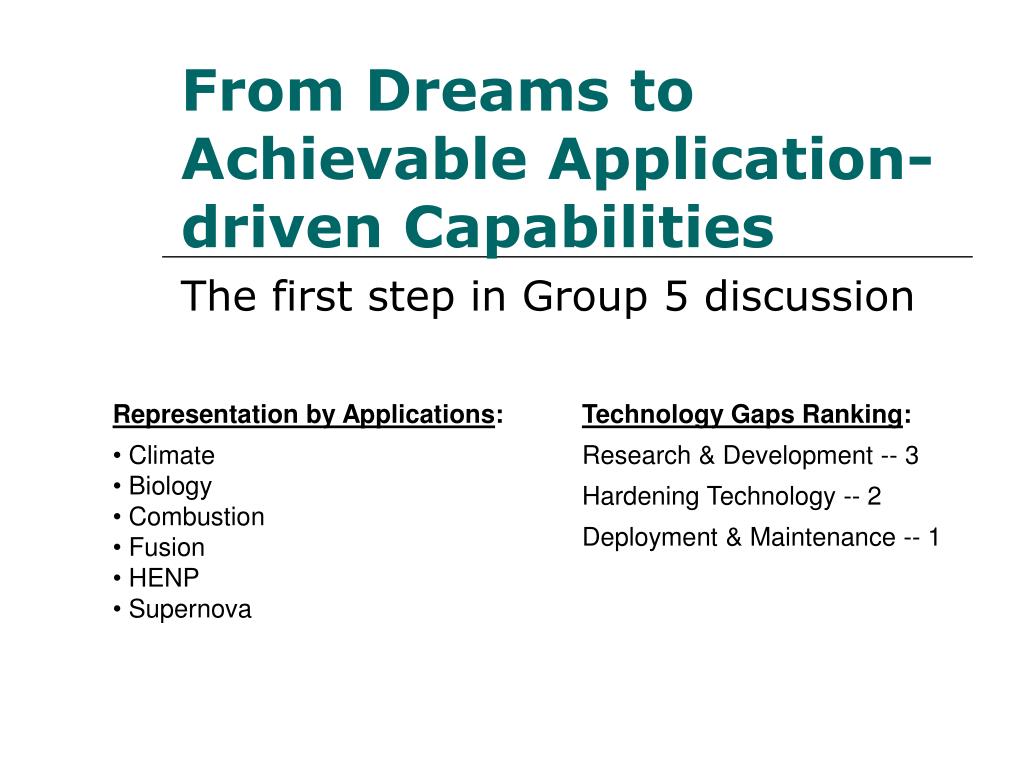 From Dreams to Achievable Application-driven Capabilities

The first step in Group 5 discussion

Representation by Applications:

• Climate
• Biology
• Combustion
• Fusion
• HENP
• Supernova

Technology Gaps Ranking:

Research & Development -- 3

Hardening Technology -- 2

Deployment & Maintenance -- 1